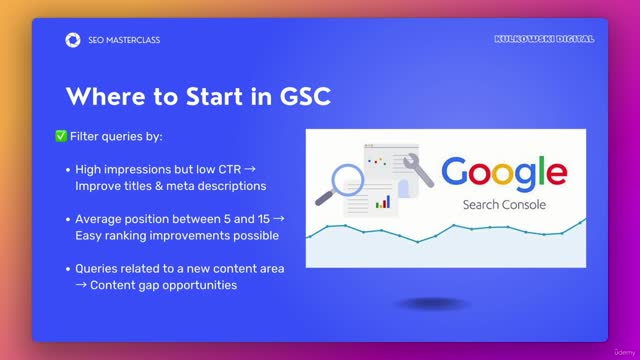 SEO MASTERCLASS

KULKOWSKI DIGITAL

Where to Start in GSC

✅ Filter queries by:

• High impressions but low CTR → Improve titles & meta descriptions

• Average position between 5 and 15 → Easy ranking improvements possible

• Queries related to a new content area → Content gap opportunities

Google

Search Console

ûdemy